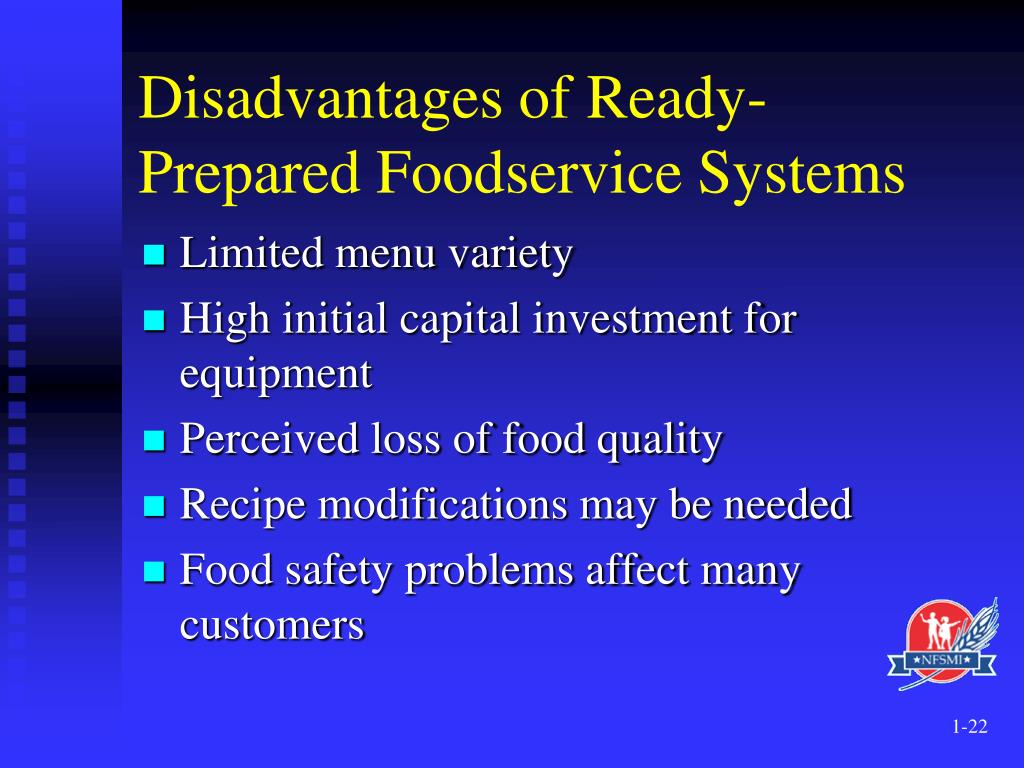 Disadvantages of Ready-Prepared Foodservice Systems

- Limited menu variety
- High initial capital investment for equipment
- Perceived loss of food quality
- Recipe modifications may be needed
- Food safety problems affect many customers

★NFSMI★

1-22